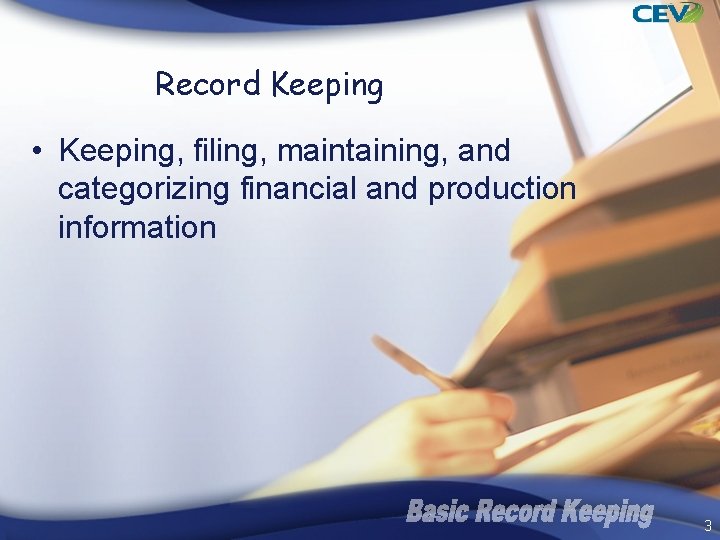 CEV

Record Keeping

• Keeping, filing, maintaining, and categorizing financial and production information

Basic Record Keeping

3